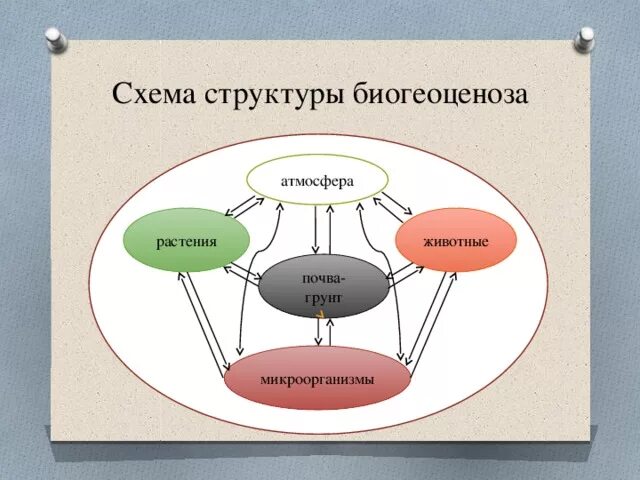 Схема структуры биогеоценоза

атмосфера

растения

животные

почва-грунт

микроорганизмы